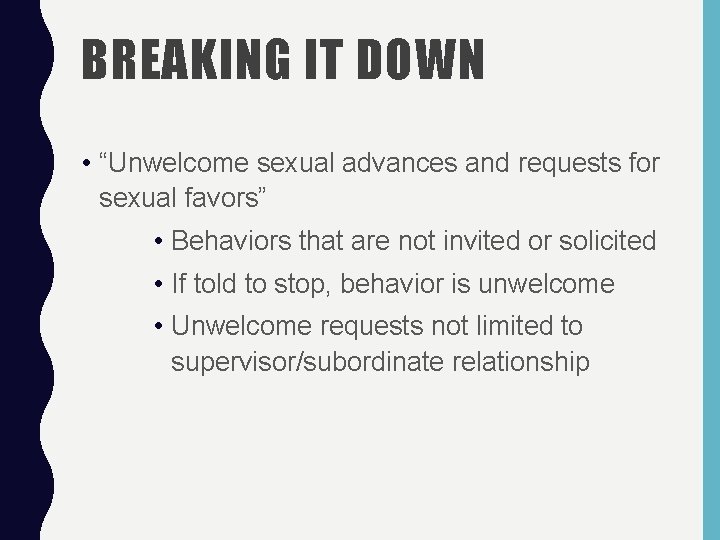 BREAKING IT DOWN

• “Unwelcome sexual advances and requests for sexual favors”

• Behaviors that are not invited or solicited
• If told to stop, behavior is unwelcome
• Unwelcome requests not limited to supervisor/subordinate relationship